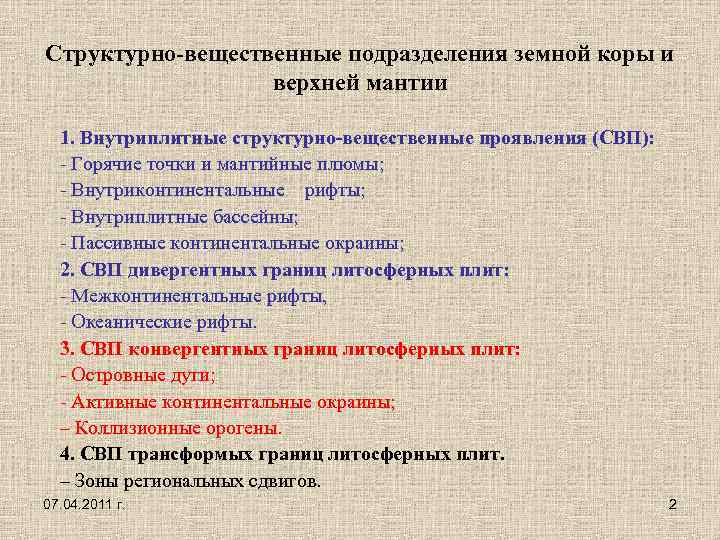 Структурно-вещественные подразделения земной коры и верхней мантии

1. Внутриплитные структурно-вещественные проявления (СВП):
- Горячие точки и мантийные плюмы;
- Внутриконтинентальные рифты;
- Внутриплитные бассейны;
- Пассивные континентальные окраины;
2. СВП дивергентных границ литосферных плит:
- Межконтинентальные рифты,
- Океанические рифты.
3. СВП конвергентных границ литосферных плит:
- Островные дуги;
- Активные континентальные окраины;
– Коллизионные орогены.
4. СВП трансформых границ литосферных плит.
– Зоны региональных сдвигов.

07.04.2011 г.

2